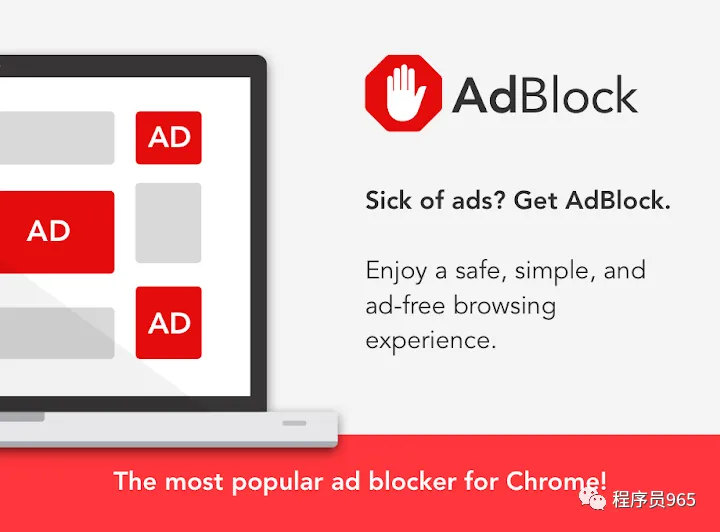 AD

AD

AD

AdBlock

Sick of ads? Get AdBlock.

Enjoy a safe, simple, and ad-free browsing experience.

The most popular ad blocker for Chrome!

程序员965